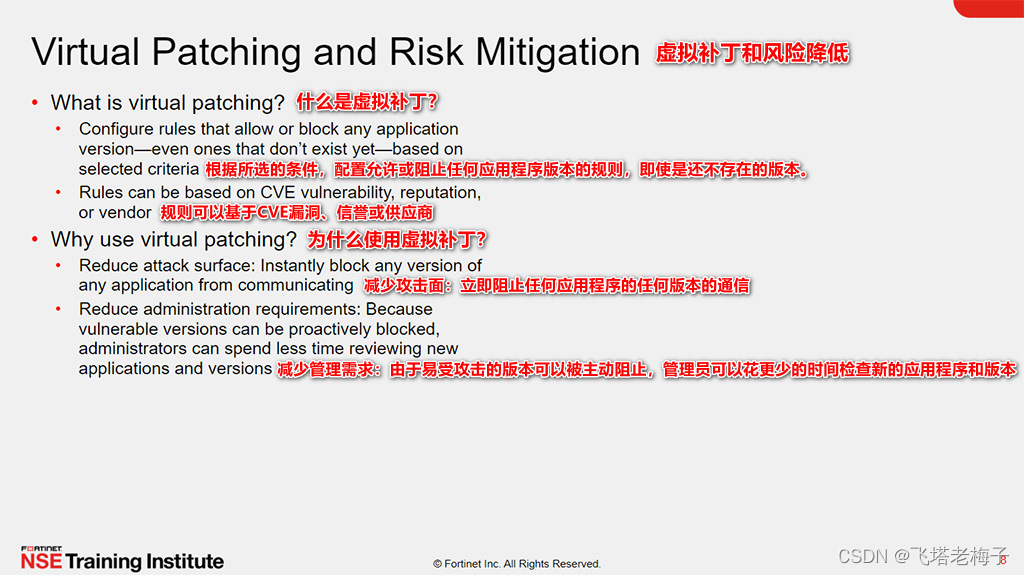 Virtual Patching and Risk Mitigation 虚拟补丁和风险降低

• What is virtual patching? 什么是虚拟补丁?
  • Configure rules that allow or block any application version—even ones that don't exist yet—based on selected criteria 根据所选的条件，配置允许或阻止任何应用程序版本的规则，即使是还不存在的版本。
  • Rules can be based on CVE vulnerability, reputation, or vendor 规则可以基于CVE漏洞、信誉或供应商
• Why use virtual patching? 为什么使用虚拟补丁?
  • Reduce attack surface: Instantly block any version of any application from communicating 减少攻击面：立即阻止任何应用程序的任何版本的通信
  • Reduce administration requirements: Because vulnerable versions can be proactively blocked, administrators can spend less time reviewing new applications and versions 减少管理需求：由于易受攻击的版本可以被主动阻止，管理员可以花更少的时间检查新的应用程序和版本

FORTINET
NSE Training Institute
© Fortinet Inc. All Rights Reserved.
CSDN @飞塔老梅子
8